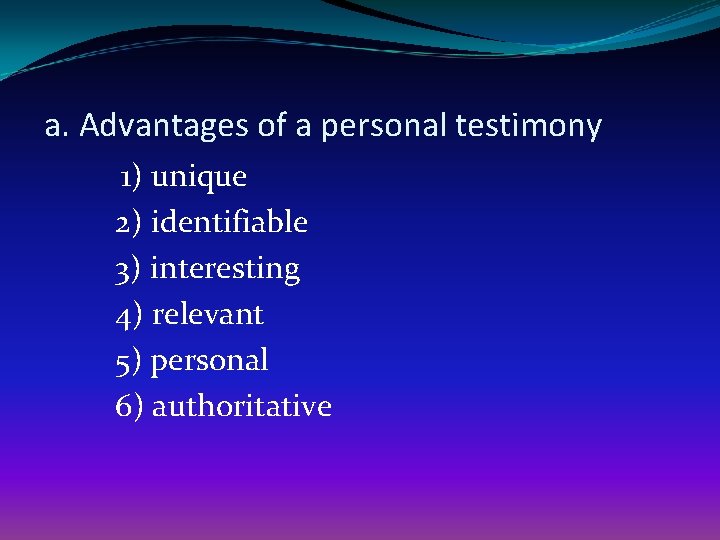 a. Advantages of a personal testimony

1) unique
2) identifiable
3) interesting
4) relevant
5) personal
6) authoritative